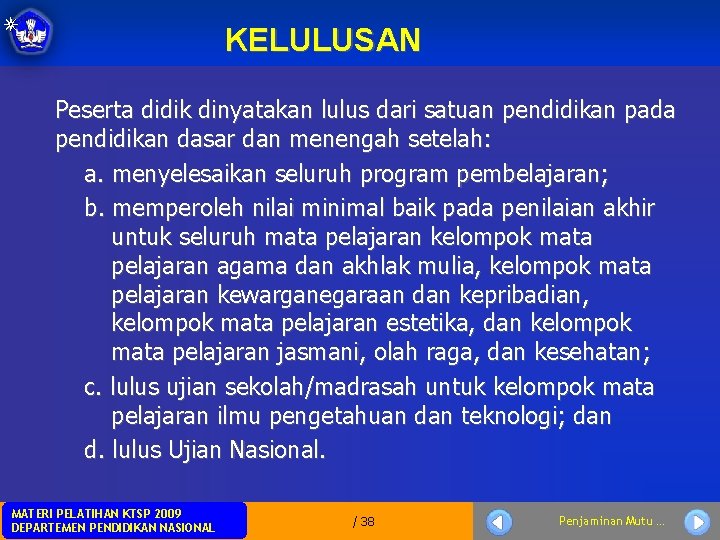 KELULUSAN

Peserta didik dinyatakan lulus dari satuan pendidikan pada pendidikan dasar dan menengah setelah:

a. menyelesaikan seluruh program pembelajaran;

b. memperoleh nilai minimal baik pada penilaian akhir untuk seluruh mata pelajaran kelompok mata pelajaran agama dan akhlak mulia, kelompok mata pelajaran kewarganegaraan dan kepribadian, kelompok mata pelajaran estetika, dan kelompok mata pelajaran jasmani, olah raga, dan kesehatan;

c. lulus ujian sekolah/madrasah untuk kelompok mata pelajaran ilmu pengetahuan dan teknologi; dan

d. lulus Ujian Nasional.

MATERI PELATIHAN KTSP 2009
DEPARTEMEN PENDIDIKAN NASIONAL

/ 38

Penjaminan Mutu ...